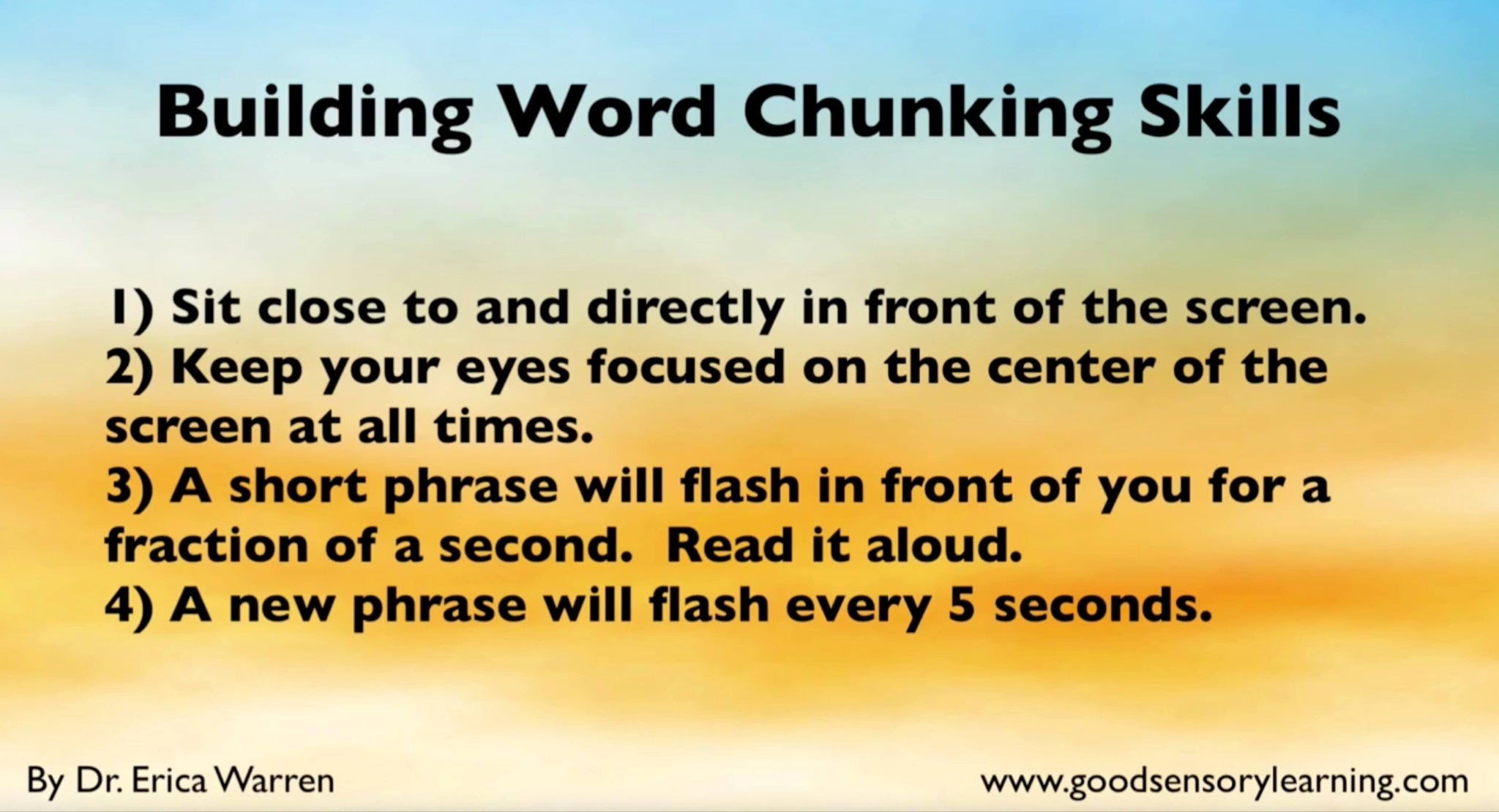 Building Word Chunking Skills

1) Sit close to and directly in front of the screen.
2) Keep your eyes focused on the center of the screen at all times.
3) A short phrase will flash in front of you for a fraction of a second. Read it aloud.
4) A new phrase will flash every 5 seconds.

By Dr. Erica Warren

www.goodsensorylearning.com